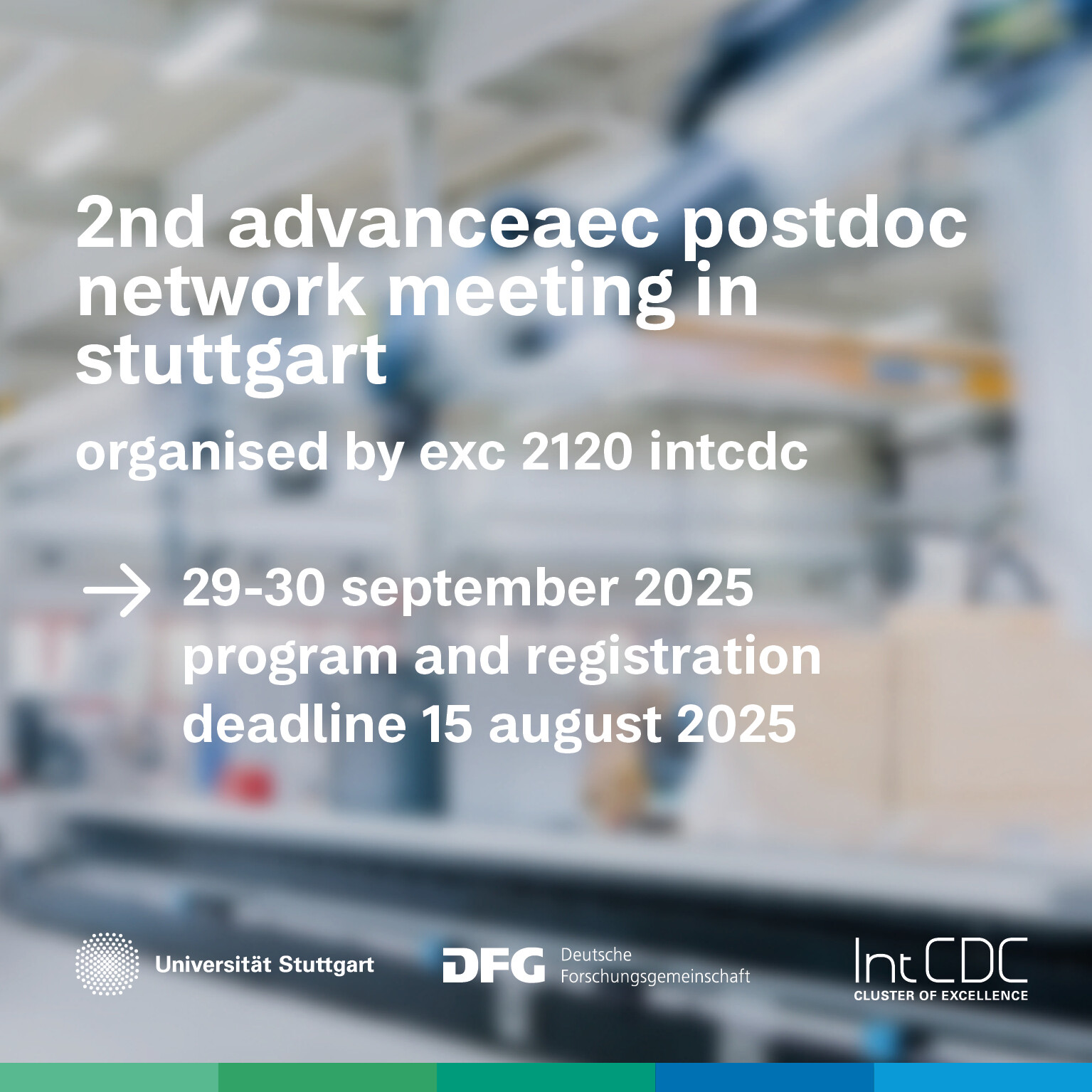 2nd advanceaec postdoc network meeting in stuttgart

organised by exc 2120 intcdc

→ 29-30 september 2025
program and registration
deadline 15 august 2025

Universität Stuttgart

DFG Deutsche Forschungsgemeinschaft

IntCDC
CLUSTER OF EXCELLENCE